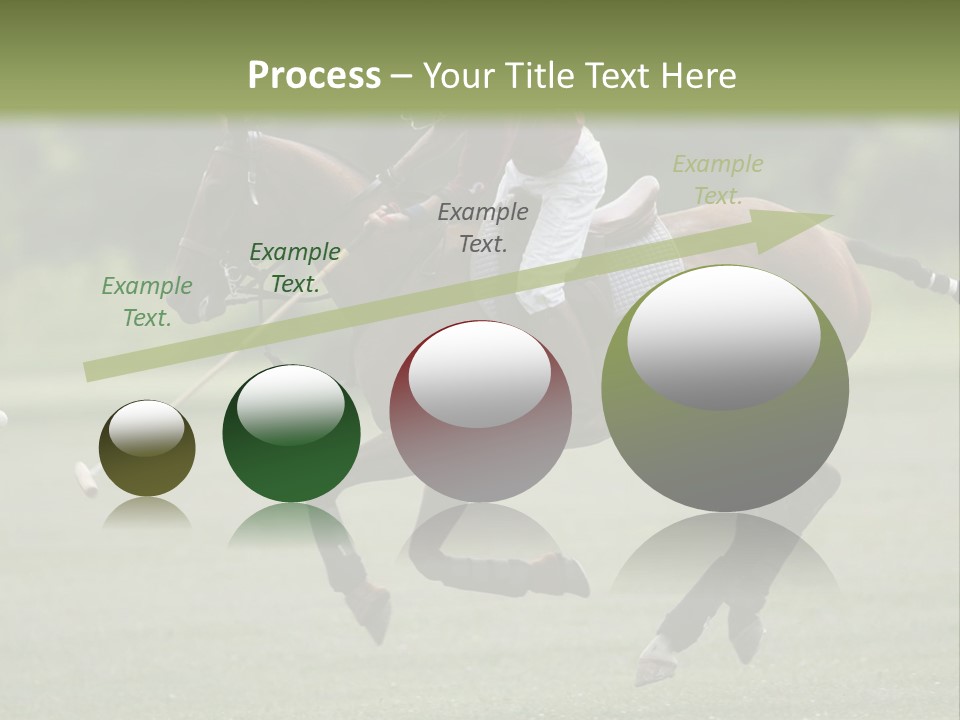 Process – Your Title Text Here

Example Text.

Example Text.

Example Text.

Example Text.